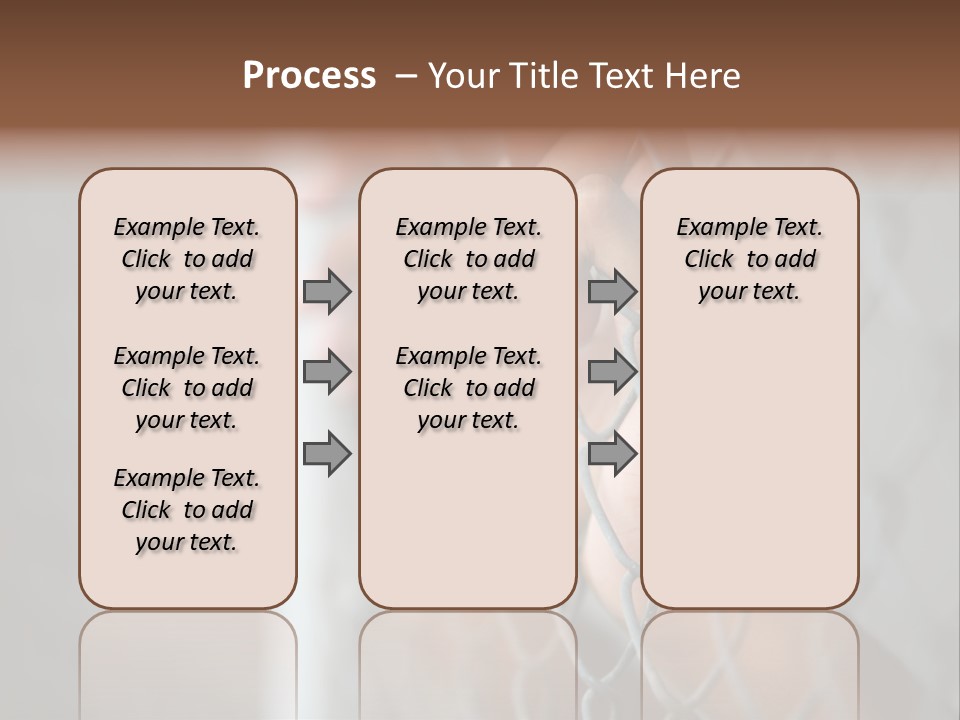 Process – Your Title Text Here

Example Text. Click to add your text.

Example Text. Click to add your text.

Example Text. Click to add your text.

Example Text. Click to add your text.

Example Text. Click to add your text.

Example Text. Click to add your text.